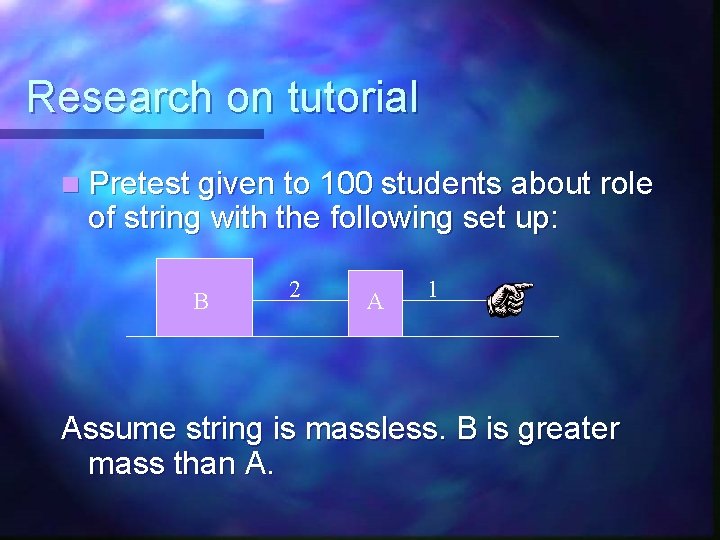 Research on tutorial

Pretest given to 100 students about role of string with the following set up:

B

2

A

1

Assume string is massless. B is greater mass than A.